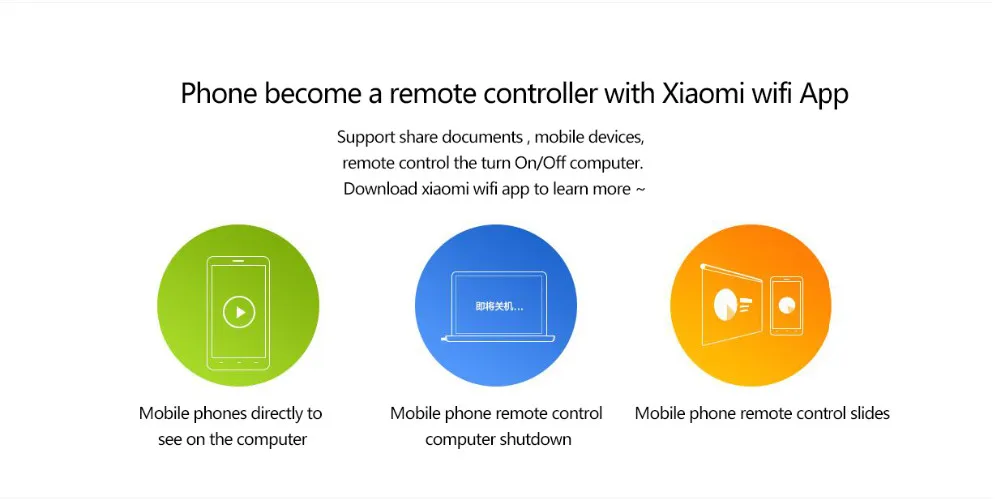 Phone become a remote controller with Xiaomi wifi App

Support share documents , mobile devices, remote control the turn On/Off computer. Download xiaomi wifi app to learn more ~

即将关机...

Mobile phones directly to see on the computer

Mobile phone remote control computer shutdown

Mobile phone remote control slides